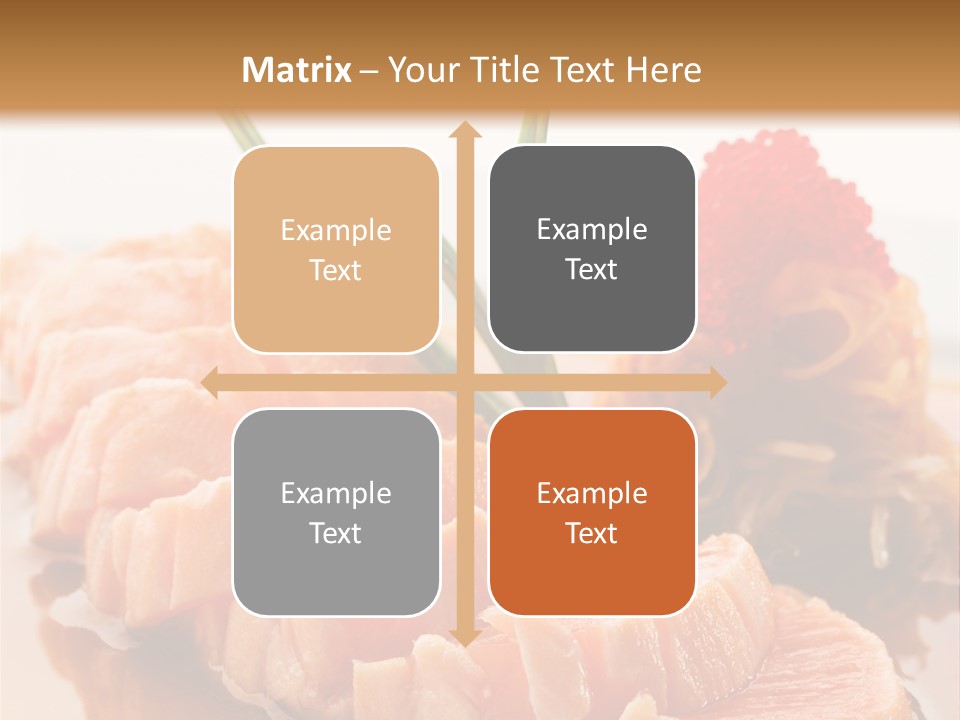 Matrix – Your Title Text Here

Example Text

Example Text

Example Text

Example Text